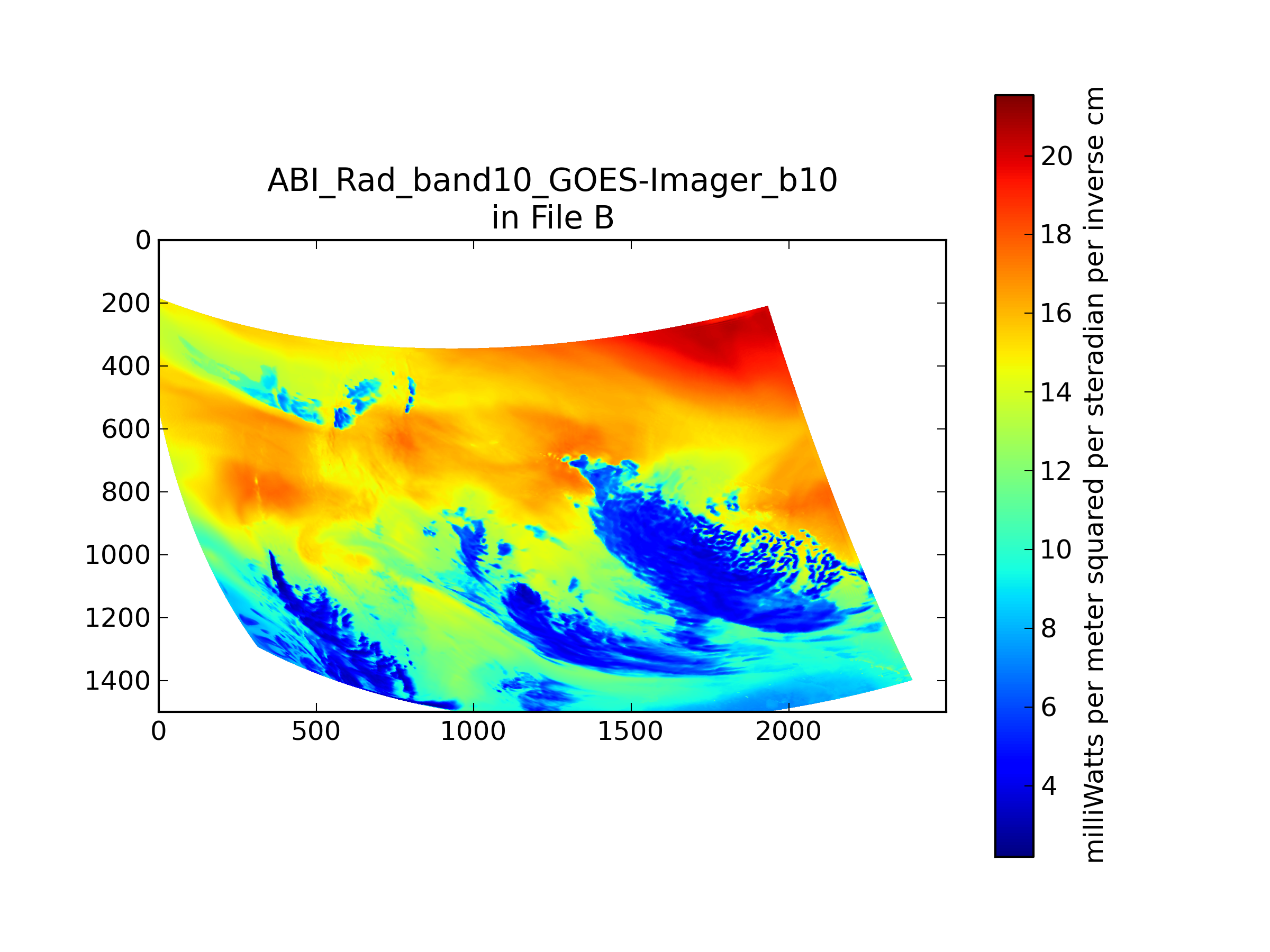 ABI_Rad_band10_GOES-Imager_b10
in File B

0
200
400
600
800
1000
1200
1400

0
500
1000
1500
2000

20
18
16
14
12
10
8
6
4

milliWatts per meter squared per steradian per inverse cm